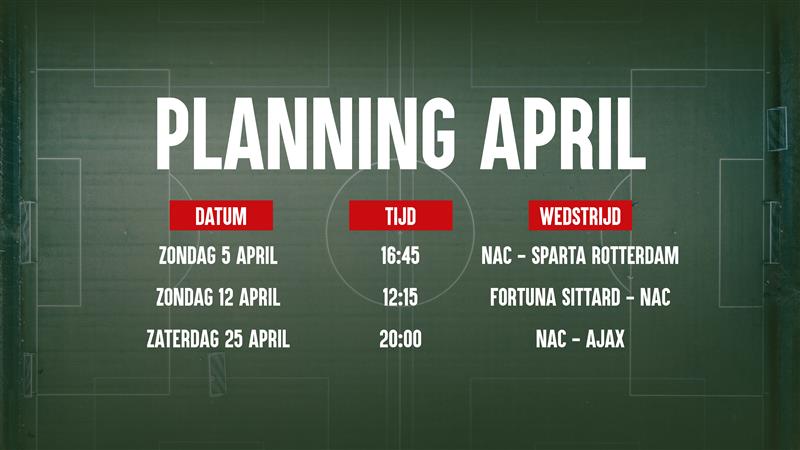 PLANNING APRIL

| DATUM | TIJD | WEDSTRIJD |
|---|---|---|
| ZONDAG 5 APRIL | 16:45 | NAC - SPARTA ROTTERDAM |
| ZONDAG 12 APRIL | 12:15 | FORTUNA SITTARD - NAC |
| ZATERDAG 25 APRIL | 20:00 | NAC - AJAX |